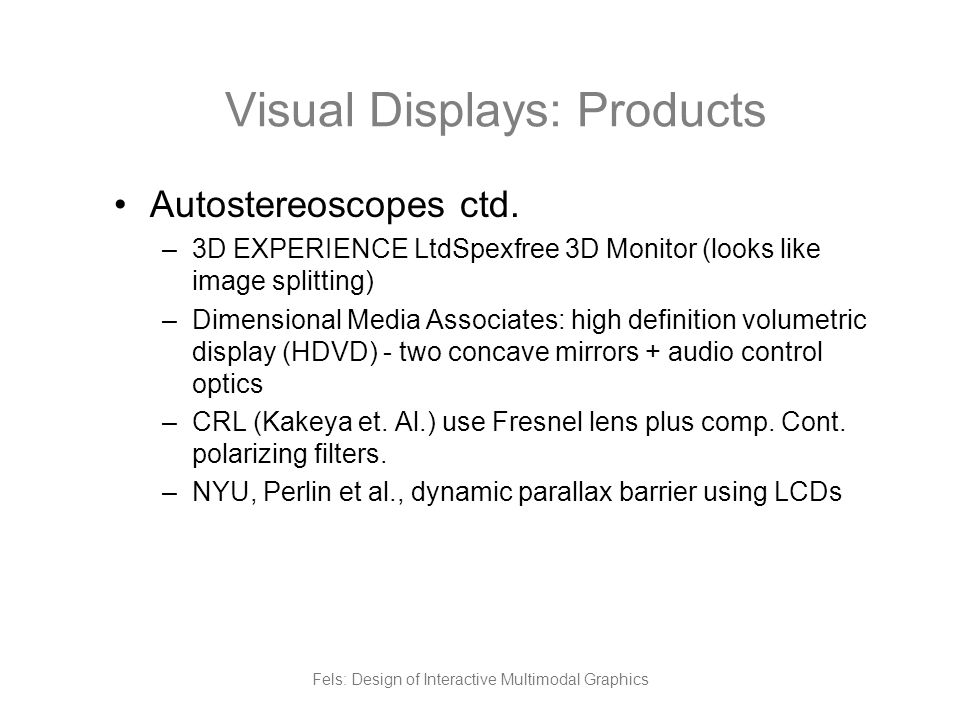 Visual Displays: Products

• Autostereoscopes ctd.
– 3D EXPERIENCE LtdSpexfree 3D Monitor (looks like image splitting)
– Dimensional Media Associates: high definition volumetric display (HDVD) - two concave mirrors + audio control optics
– CRL (Kakeya et. Al.) use Fresnel lens plus comp. Cont. polarizing filters.
– NYU, Perlin et al., dynamic parallax barrier using LCDs

Fels: Design of Interactive Multimodal Graphics